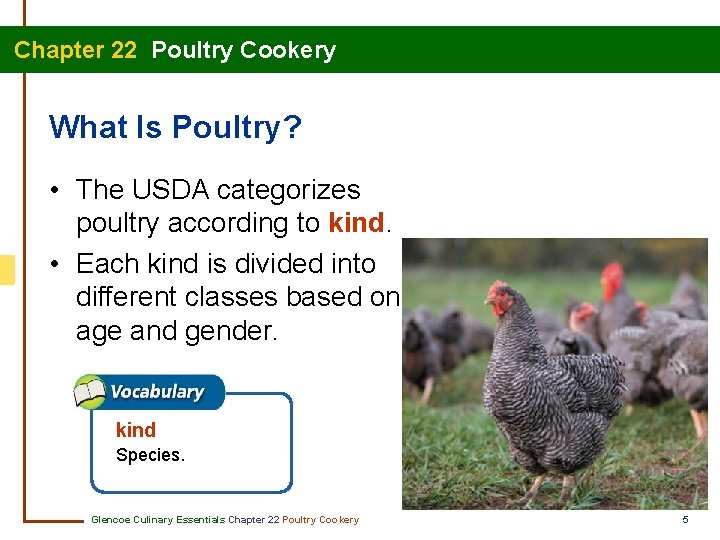 Chapter 22 Poultry Cookery

What Is Poultry?

• The USDA categorizes poultry according to kind.

• Each kind is divided into different classes based on age and gender.

Vocabulary

kind
Species.

Glencoe Culinary Essentials Chapter 22 Poultry Cookery

5